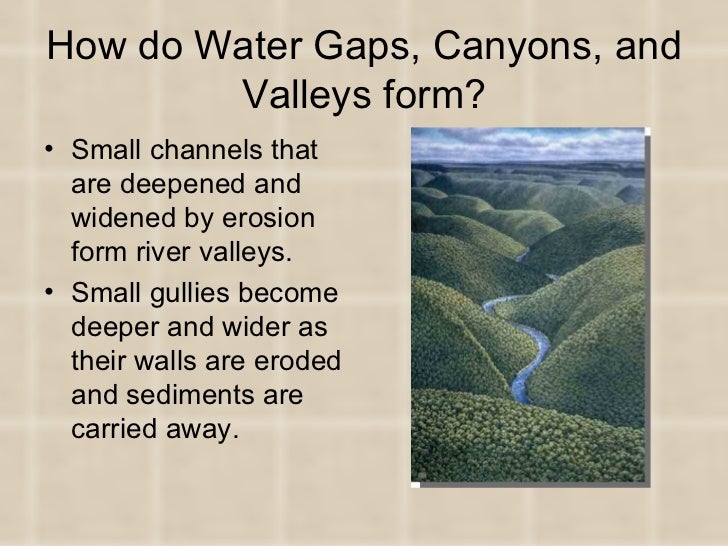 How do Water Gaps, Canyons, and Valleys form?

• Small channels that are deepened and widened by erosion form river valleys.

• Small gullies become deeper and wider as their walls are eroded and sediments are carried away.